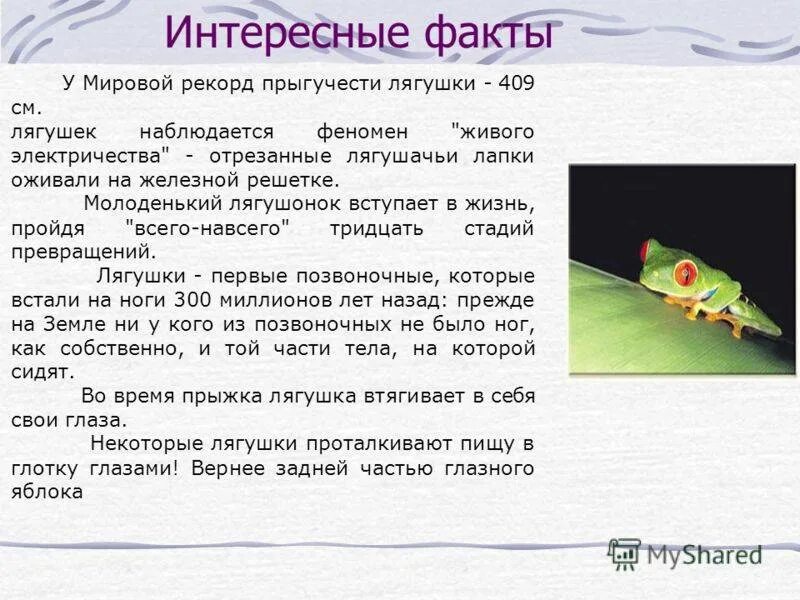 Интересные факты

У Мировой рекорд прыгучести лягушки - 409 см.
лягушек наблюдается феномен "живого электричества" - отрезанные лягушачьи лапки оживали на железной решетке.

Молоденький лягушонок вступает в жизнь, пройдя "всего-навсего" тридцать стадий превращений.

Лягушки - первые позвоночные, которые встали на ноги 300 миллионов лет назад: прежде на Земле ни у кого из позвоночных не было ног, как собственно, и той части тела, на которой сидят.

Во время прыжка лягушка втягивает в себя свои глаза.

Некоторые лягушки проталкивают пищу в глотку глазами! Вернее задней частью глазного яблока

MyShared